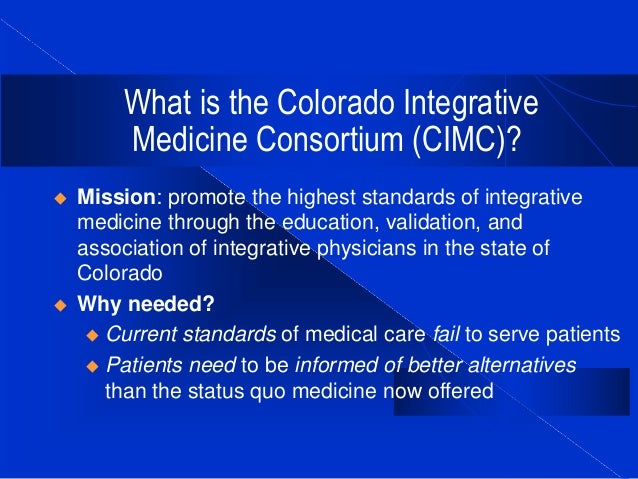 What is the Colorado Integrative Medicine Consortium (CIMC)?

◆ Mission: promote the highest standards of integrative medicine through the education, validation, and association of integrative physicians in the state of Colorado

◆ Why needed?

◆ Current standards of medical care fail to serve patients

◆ Patients need to be informed of better alternatives than the status quo medicine now offered